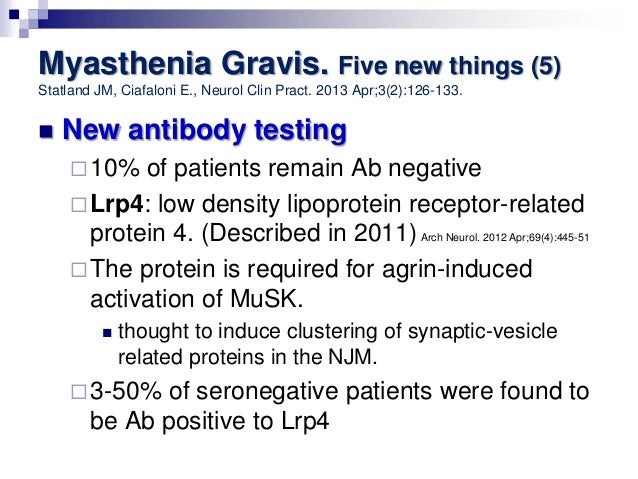 Myasthenia Gravis. Five new things (5)
Statland JM, Ciafaloni E., Neurol Clin Pract. 2013 Apr;3(2):126-133.

New antibody testing

10% of patients remain Ab negative

Lrp4: low density lipoprotein receptor-related protein 4. (Described in 2011) Arch Neurol. 2012 Apr;69(4):445-51

The protein is required for agrin-induced activation of MuSK.

thought to induce clustering of synaptic-vesicle related proteins in the NJM.

3-50% of seronegative patients were found to be Ab positive to Lrp4